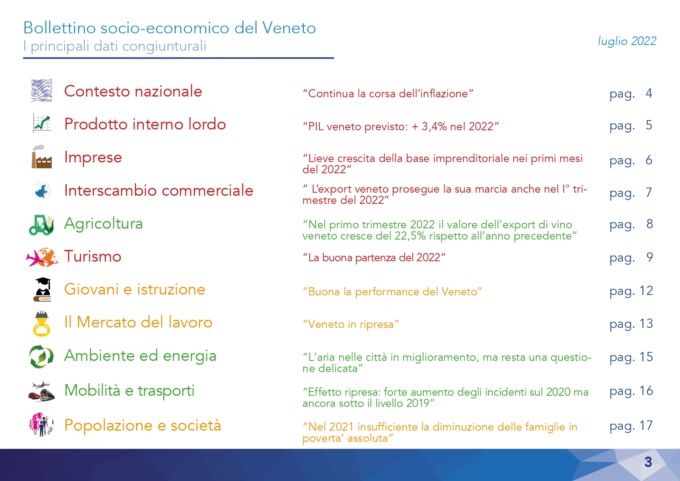 Bollettino socio-economico del Veneto
I principali dati congiunturali

luglio 2022

Contesto nazionale "Continua la corsa dell'inflazione" pag. 4

Prodotto interno lordo "PIL veneto previsto: + 3,4% nel 2022" pag. 5

Imprese "Lieve crescita della base imprenditoriale nei primi mesi del 2022" pag. 6

Interscambio commerciale " L'export veneto prosegue la sua marcia anche nel I° trimestre del 2022" pag. 7

Agricoltura "Nel primo trimestre 2022 il valore dell'export di vino veneto cresce del 22,5% rispetto all'anno precedente" pag. 8

Turismo "La buona partenza del 2022" pag. 9

Giovani e istruzione "Buona la performance del Veneto" pag. 12

Il Mercato del lavoro "Veneto in ripresa" pag. 13

Ambiente ed energia "L'aria nelle città in miglioramento, ma resta una questione delicata" pag. 15

Mobilità e trasporti "Effetto ripresa: forte aumento degli incidenti sul 2020 ma ancora sotto il livello 2019" pag. 16

Popolazione e società "Nel 2021 insufficiente la diminuzione delle famiglie in poverta' assoluta" pag. 17

3